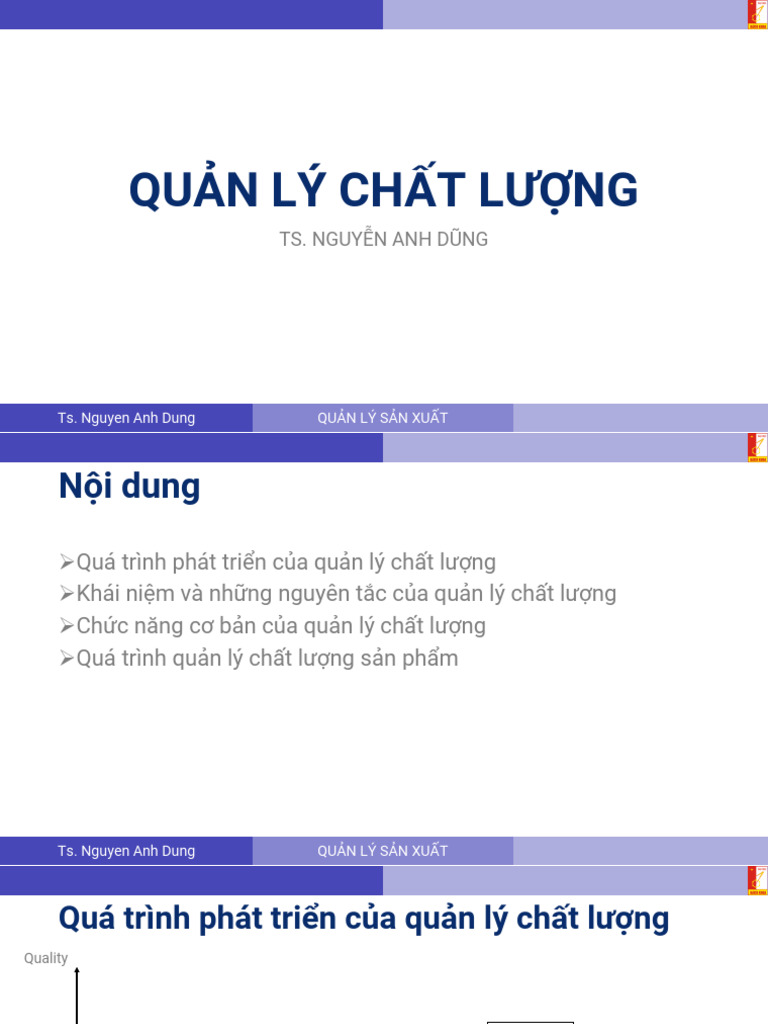 QUẢN LÝ CHẤT LƯỢNG

TS. NGUYỄN ANH DŨNG

Ts. Nguyen Anh Dung

QUẢN LÝ SẢN XUẤT

Nội dung

➢Quá trình phát triển của quản lý chất lượng
➢Khái niệm và những nguyên tắc của quản lý chất lượng
➢Chức năng cơ bản của quản lý chất lượng
➢Quá trình quản lý chất lượng sản phẩm

Ts. Nguyen Anh Dung

QUẢN LÝ SẢN XUẤT

Quá trình phát triển của quản lý chất lượng

Quality